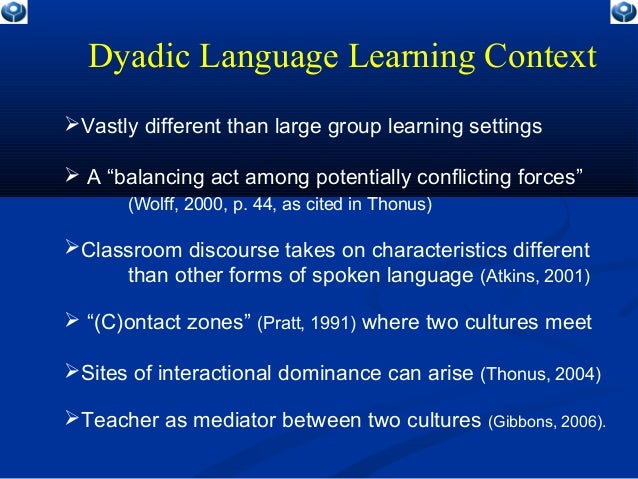 Dyadic Language Learning Context

➢Vastly different than large group learning settings

➢ A “balancing act among potentially conflicting forces” (Wolff, 2000, p. 44, as cited in Thonus)

➢Classroom discourse takes on characteristics different than other forms of spoken language (Atkins, 2001)

➢ “(C)ontact zones” (Pratt, 1991) where two cultures meet

➢Sites of interactional dominance can arise (Thonus, 2004)

➢Teacher as mediator between two cultures (Gibbons, 2006).